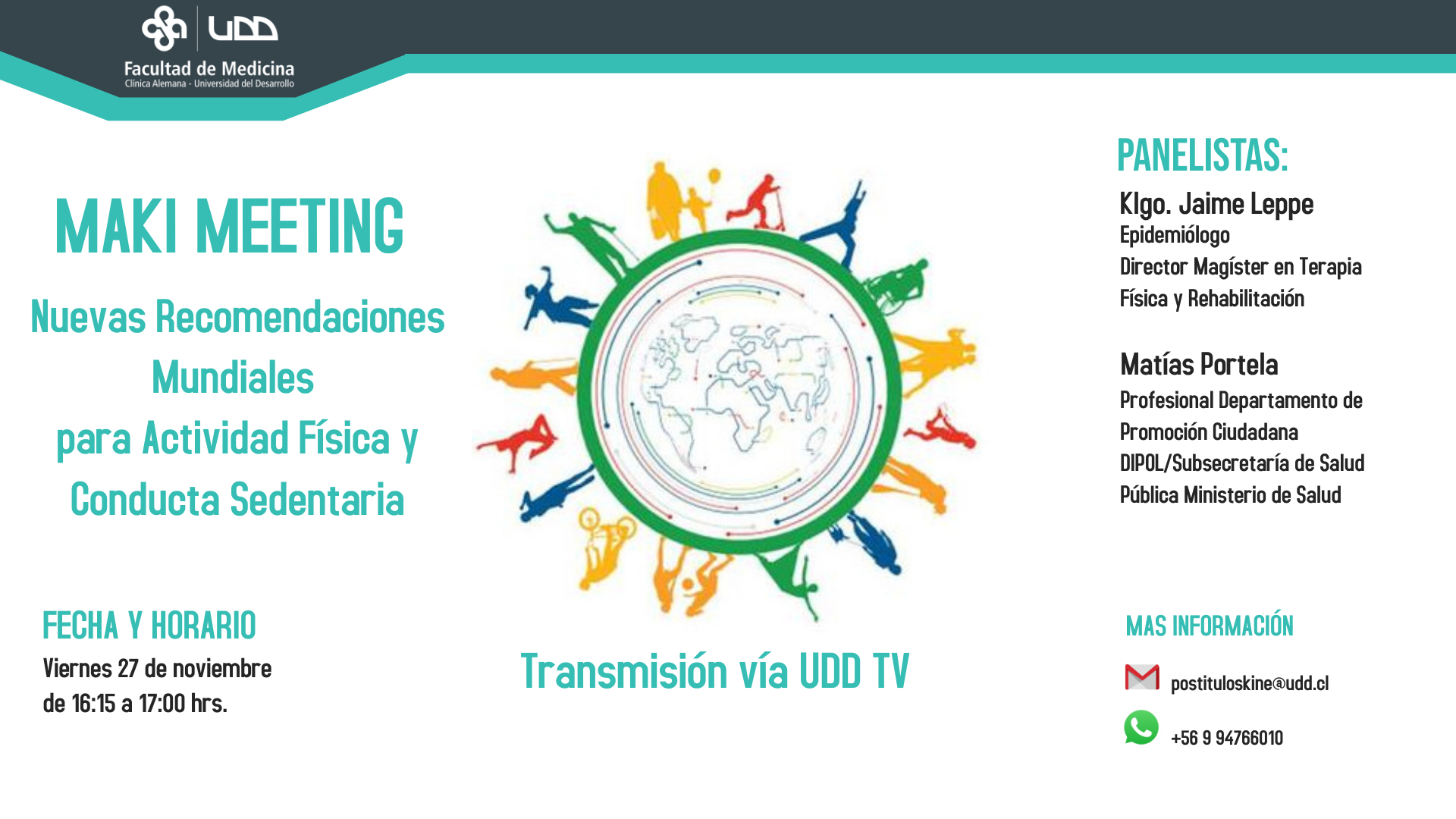 UDD
Facultad de Medicina
Clínica Alemana - Universidad del Desarrollo

MAKI MEETING

Nuevas Recomendaciones Mundiales para Actividad Física y Conducta Sedentaria

FECHA Y HORARIO
Viernes 27 de noviembre de 16:15 a 17:00 hrs.

Transmisión vía UDD TV

PANELISTAS:
Klgo. Jaime Leppe
Epidemiólogo
Director Magíster en Terapia Física y Rehabilitación

Matías Portela
Profesional Departamento de Promoción Ciudadana DIPOL/Subsecretaría de Salud Pública Ministerio de Salud

MAS INFORMACIÓN
postituloskine@udd.cl
+56 9 94766010